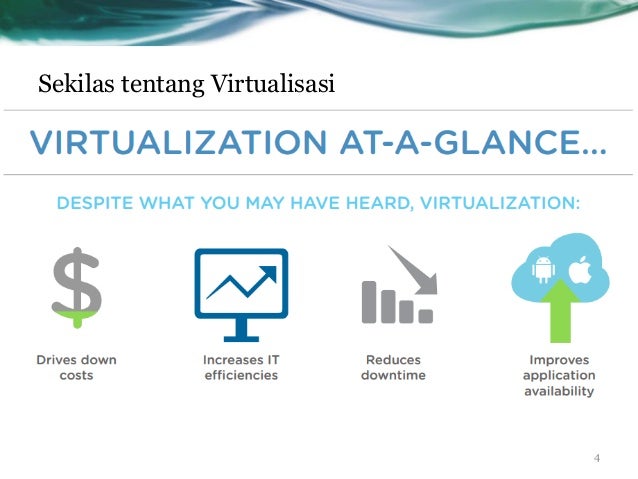 Sekilas tentang Virtualisasi

VIRTUALIZATION AT-A-GLANCE...

DESPITE WHAT YOU MAY HAVE HEARD, VIRTUALIZATION:

Drives down costs

Increases IT efficiencies

Reduces downtime

Improves application availability

4